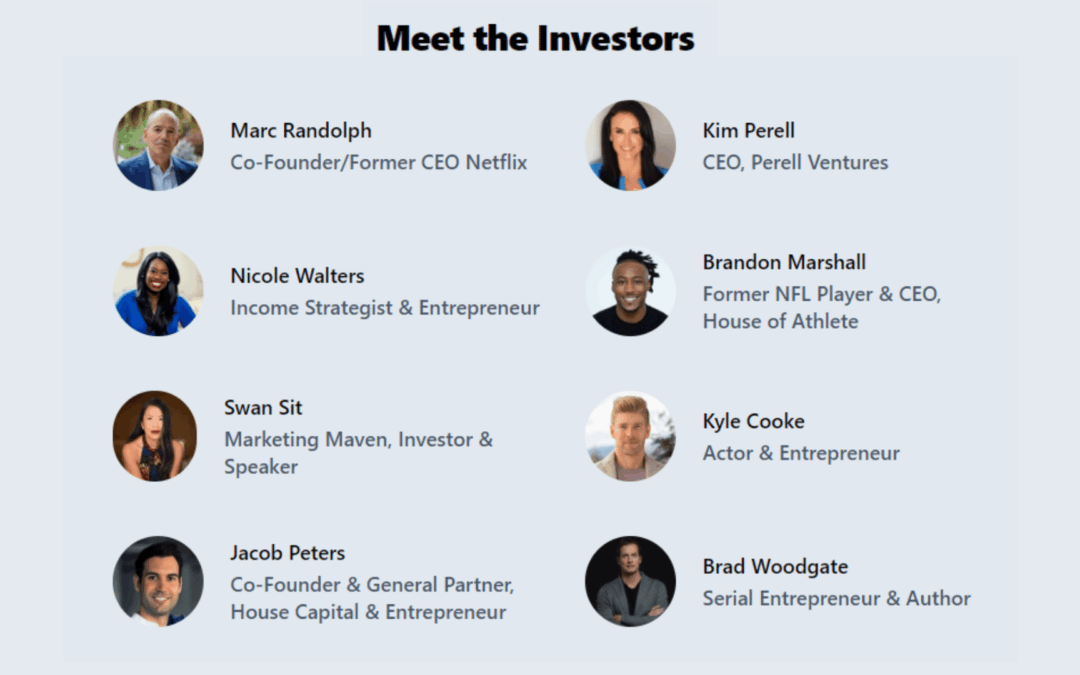 Meet the Investors

Marc Randolph
Co-Founder/Former CEO Netflix

Nicole Walters
Income Strategist & Entrepreneur

Swan Sit
Marketing Maven, Investor & Speaker

Jacob Peters
Co-Founder & General Partner, House Capital & Entrepreneur

Kim Perell
CEO, Perell Ventures

Brandon Marshall
Former NFL Player & CEO, House of Athlete

Kyle Cooke
Actor & Entrepreneur

Brad Woodgate
Serial Entrepreneur & Author